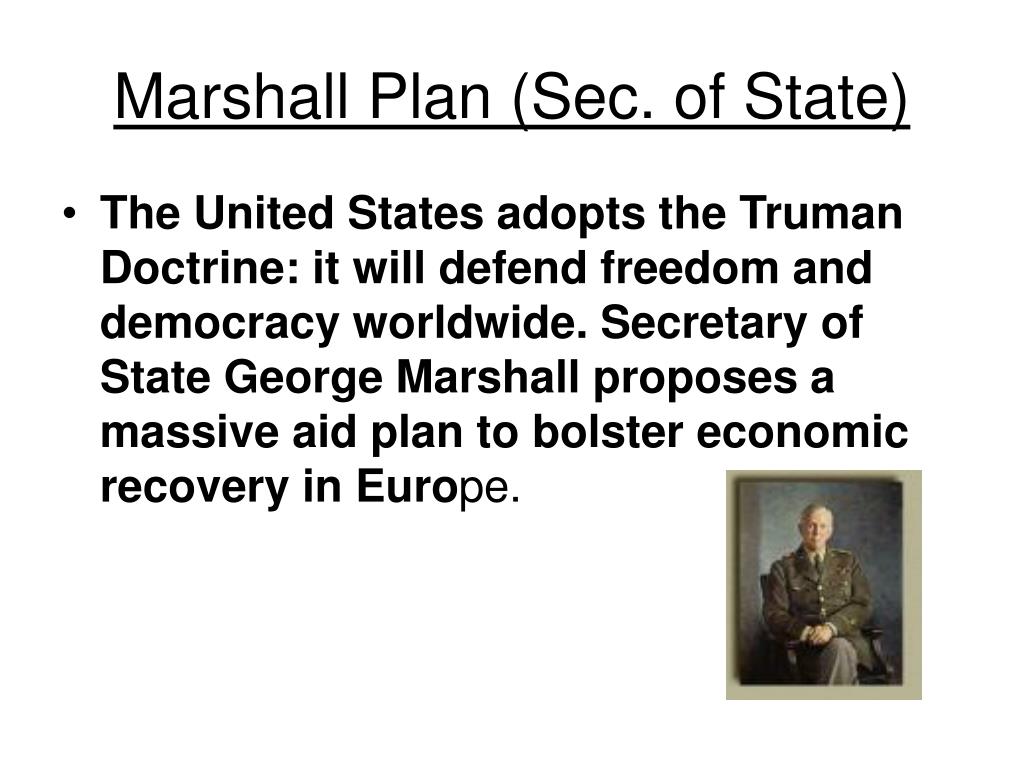 Marshall Plan (Sec. of State)

• The United States adopts the Truman Doctrine: it will defend freedom and democracy worldwide. Secretary of State George Marshall proposes a massive aid plan to bolster economic recovery in Europe.